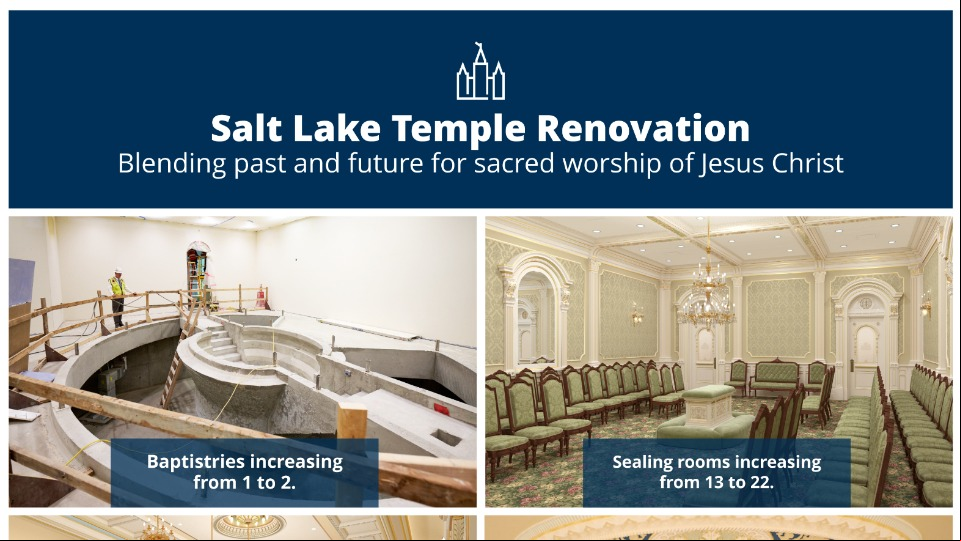 Salt Lake Temple Renovation
Blending past and future for sacred worship of Jesus Christ

Baptistries increasing from 1 to 2.

Sealing rooms increasing from 13 to 22.